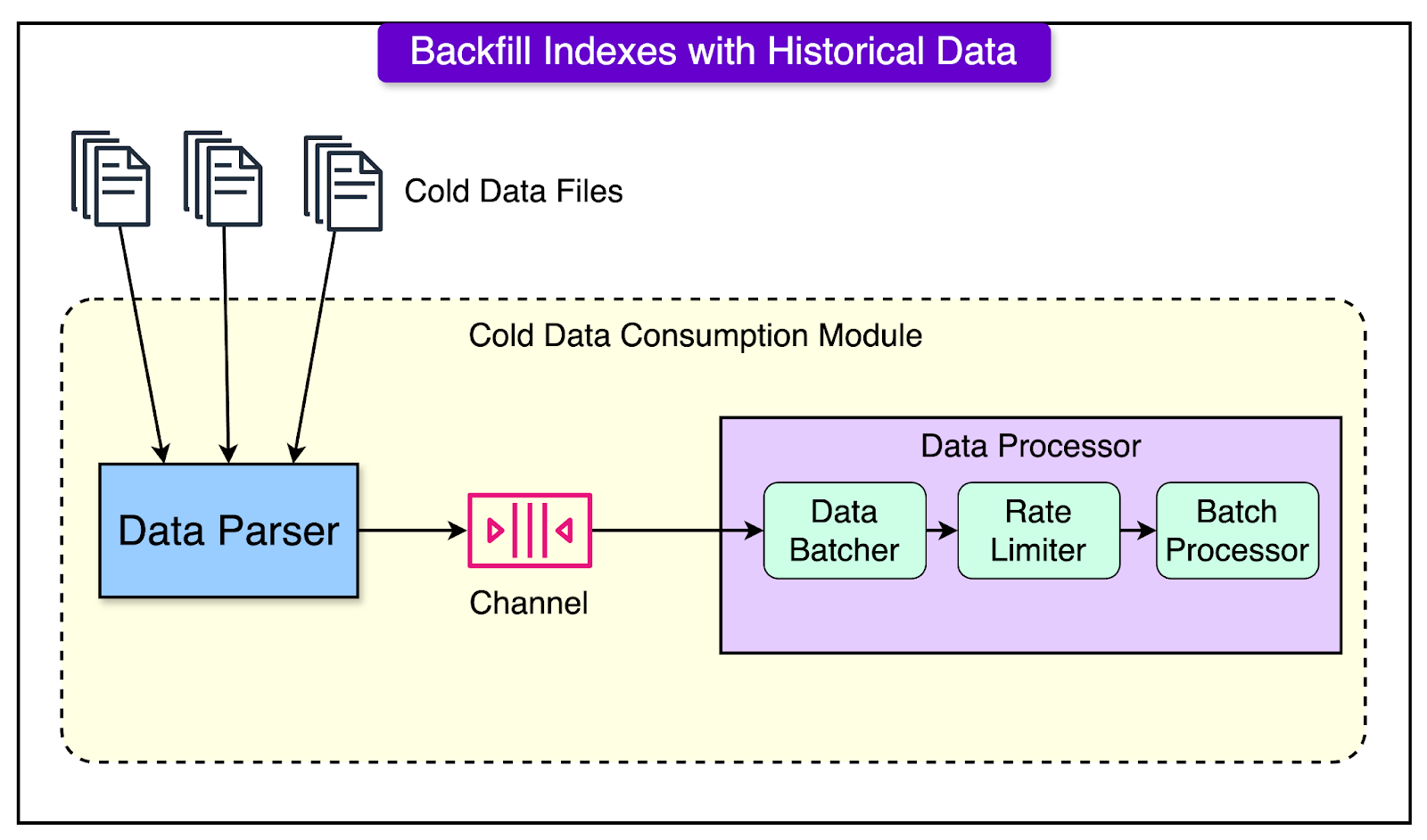 Backfill Indexes with Historical Data

Cold Data Files

Cold Data Consumption Module

Data Parser

Channel

Data Processor

Data Batcher

Rate Limiter

Batch Processor